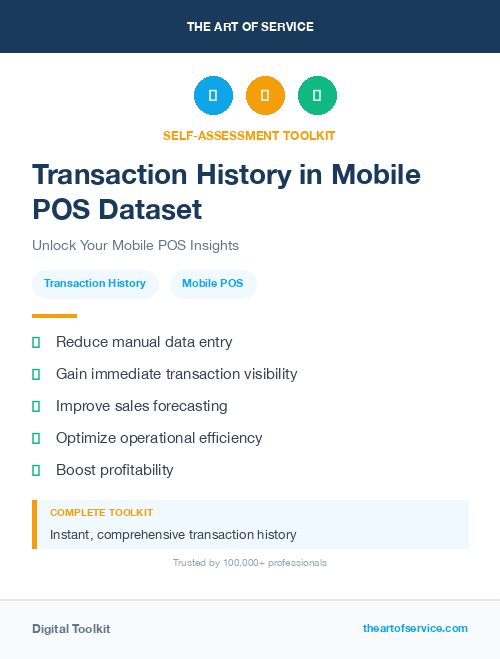 THE ART OF SERVICE

SELF-ASSESSMENT TOOLKIT

Transaction History in Mobile POS Dataset

Unlock Your Mobile POS Insights

Transaction History

Mobile POS

Reduce manual data entry

Gain immediate transaction visibility

Improve sales forecasting

Optimize operational efficiency

Boost profitability

COMPLETE TOOLKIT

Instant, comprehensive transaction history

Trusted by 100,000+ professionals

Digital Toolkit

theartofservice.com